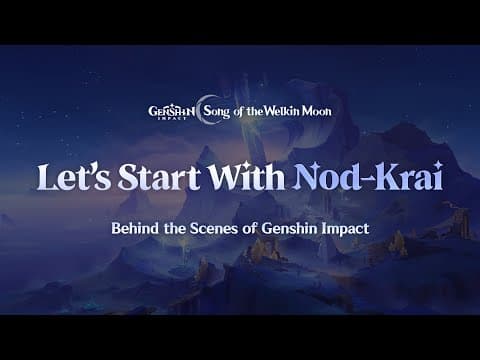 GENSHIN IMPACT Song of the Welkin Moon

Let's Start With Nod-Krai

Behind the Scenes of Genshin Impact